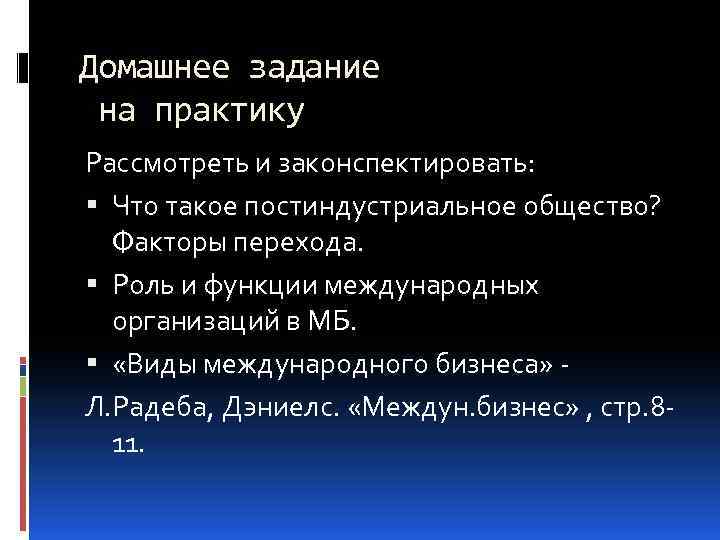 Домашнее задание
на практику

Рассмотреть и законспектировать:

▪ Что такое постиндустриальное общество? Факторы перехода.

▪ Роль и функции международных организаций в МБ.

▪ «Виды международного бизнеса» -

Л.Радеба, Дэниелс. «Междун.бизнес» , стр.8-11.